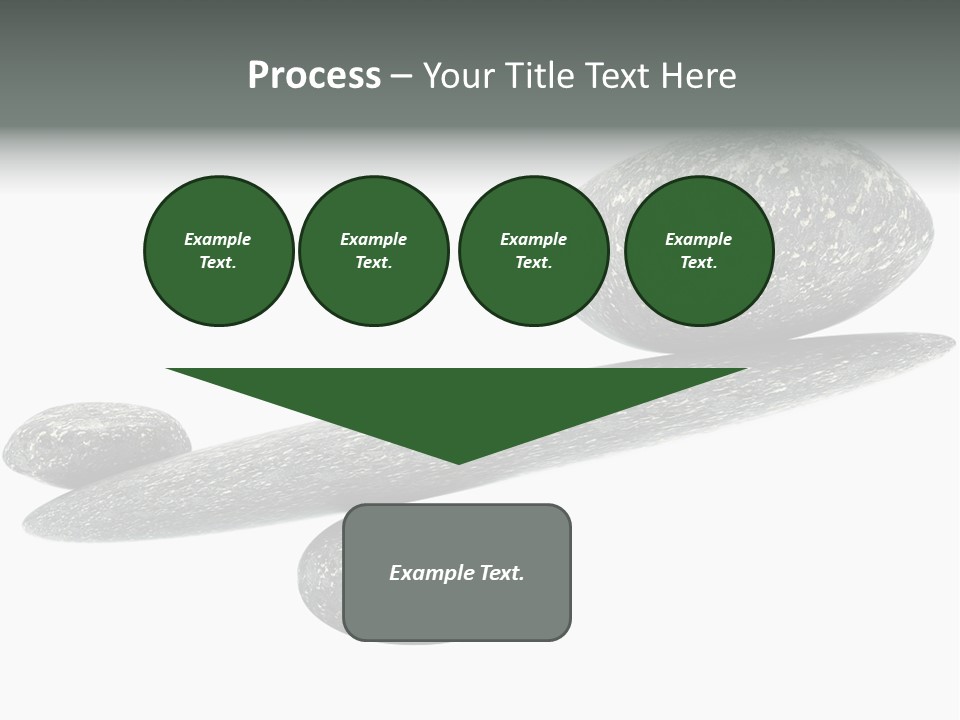 Process – Your Title Text Here

Example Text.

Example Text.

Example Text.

Example Text.

Example Text.